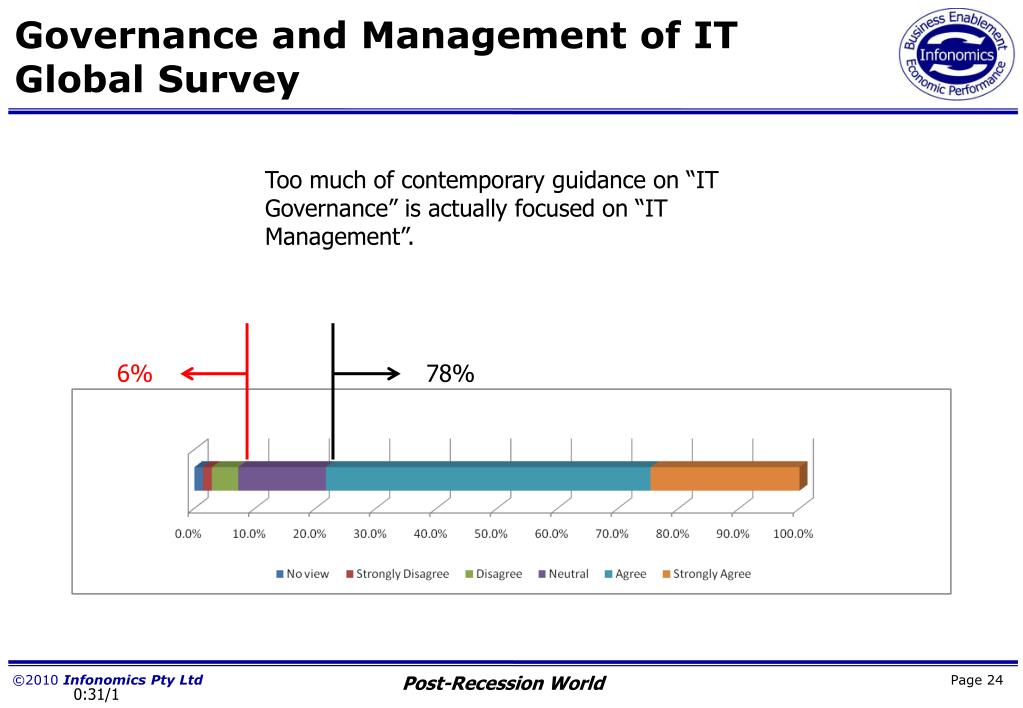 Governance and Management of IT Global Survey

Business Enablement
Infonomics
Economic Performance

Too much of contemporary guidance on “IT Governance” is actually focused on “IT Management”.

6%

78%

0.0% 10.0% 20.0% 30.0% 40.0% 50.0% 60.0% 70.0% 80.0% 90.0% 100.0%

No view Strongly Disagree Disagree Neutral Agree Strongly Agree

©2010 Infonomics Pty Ltd
0:31/1

Post-Recession World

Page 24